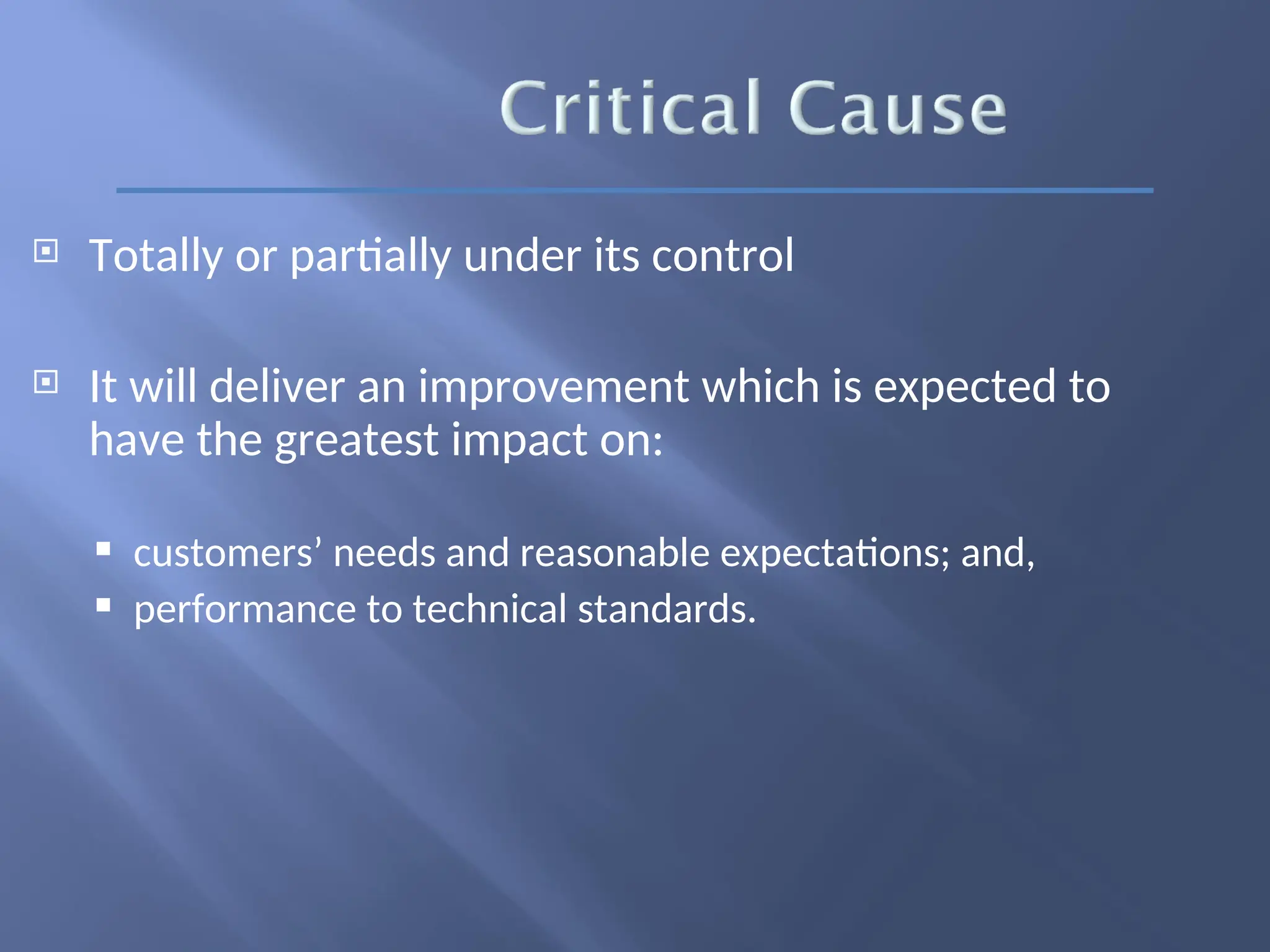 Critical Cause

Totally or partially under its control

It will deliver an improvement which is expected to have the greatest impact on:

customers’ needs and reasonable expectations; and,

performance to technical standards.